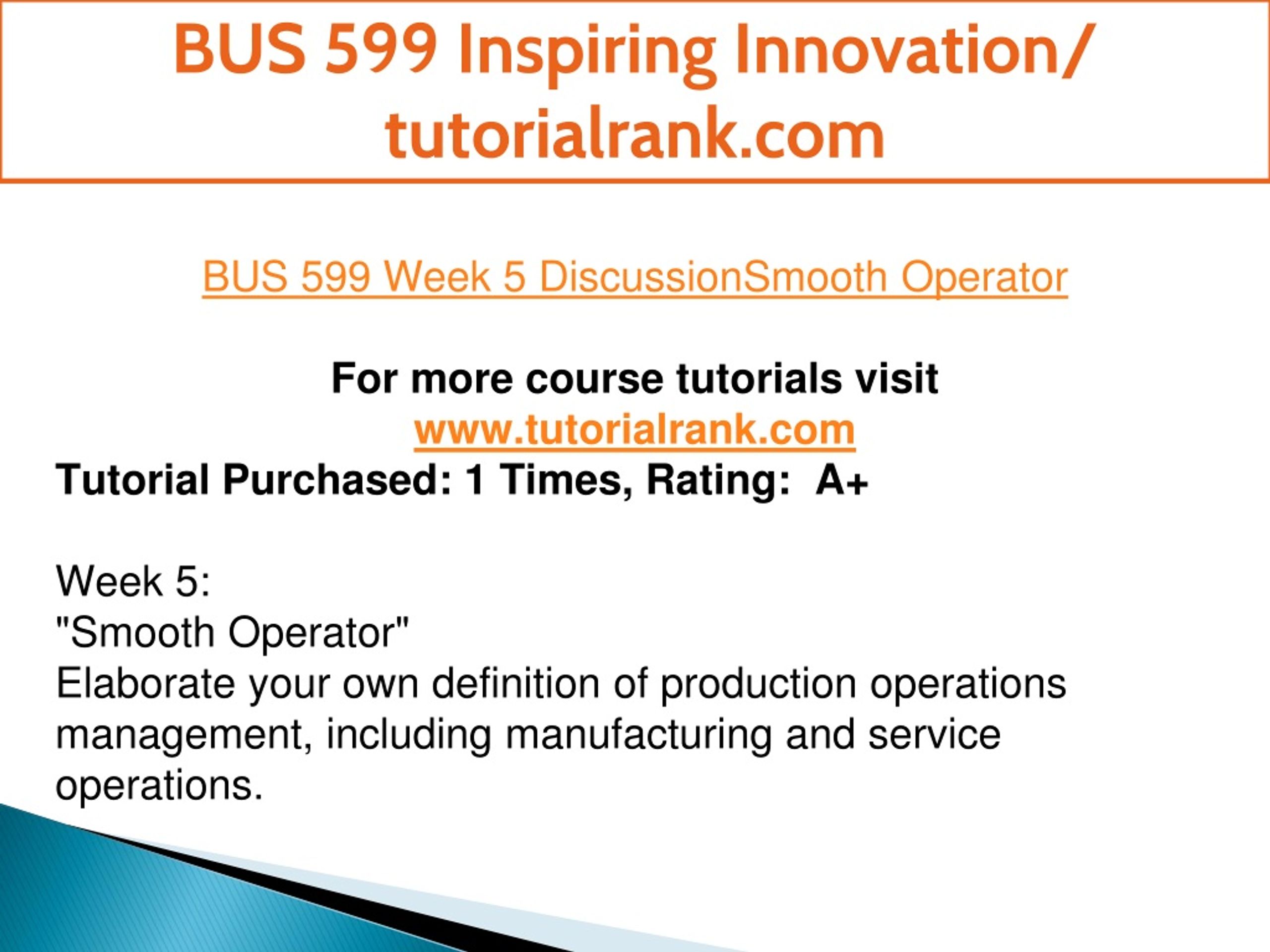 BUS 599 Inspiring Innovation/ tutorialrank.com

BUS 599 Week 5 DiscussionSmooth Operator

For more course tutorials visit
www.tutorialrank.com
Tutorial Purchased: 1 Times, Rating: A+

Week 5:
"Smooth Operator"
Elaborate your own definition of production operations management, including manufacturing and service operations.